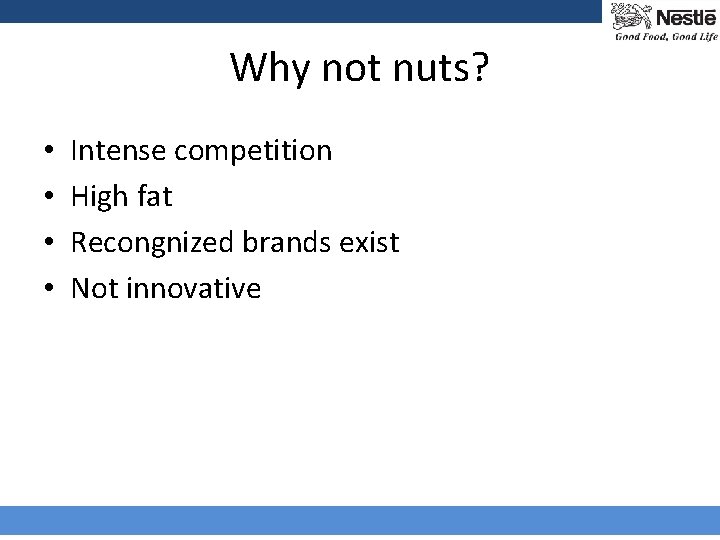 Nestlé
Good Food, Good Life

Why not nuts?

• Intense competition
• High fat
• Recongnized brands exist
• Not innovative